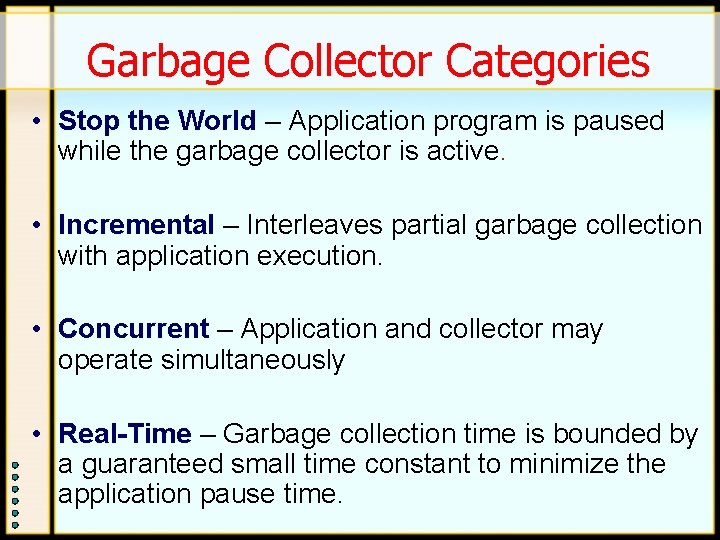 Garbage Collector Categories

• Stop the World – Application program is paused while the garbage collector is active.

• Incremental – Interleaves partial garbage collection with application execution.

• Concurrent – Application and collector may operate simultaneously

• Real-Time – Garbage collection time is bounded by a guaranteed small time constant to minimize the application pause time.